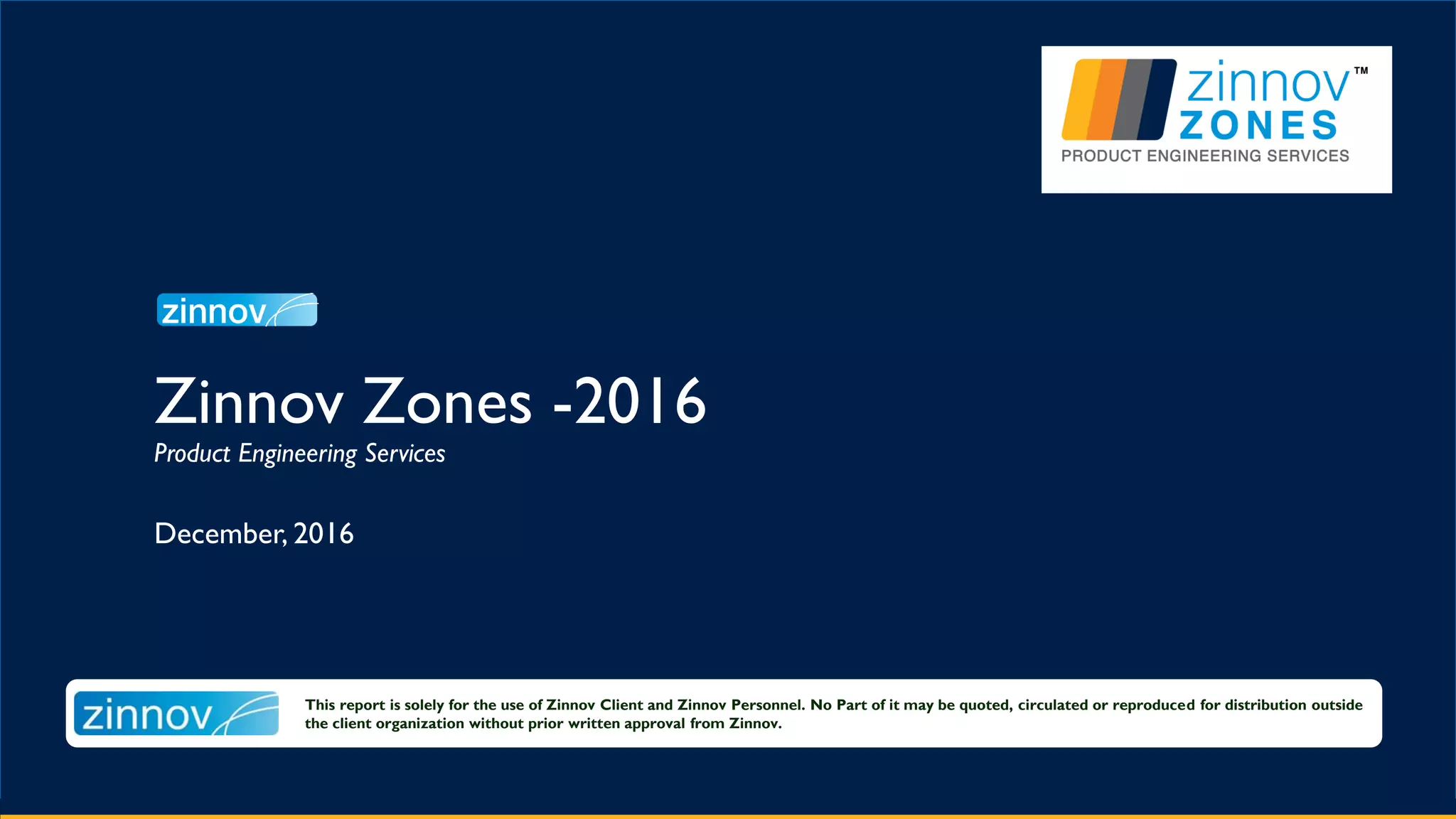 zinnov™
ZONES
PRODUCT ENGINEERING SERVICES

zinnov

Zinnov Zones -2016
Product Engineering Services

December, 2016

zinnov

This report is solely for the use of Zinnov Client and Zinnov Personnel. No Part of it may be quoted, circulated or reproduced for distribution outside the client organization without prior written approval from Zinnov.